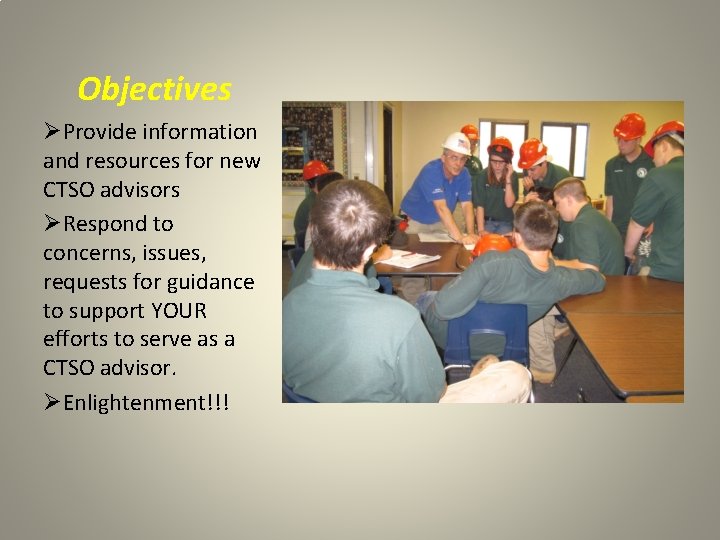 Objectives

➢Provide information and resources for new CTSO advisors

➢Respond to concerns, issues, requests for guidance to support YOUR efforts to serve as a CTSO advisor.

➢Enlightenment!!!